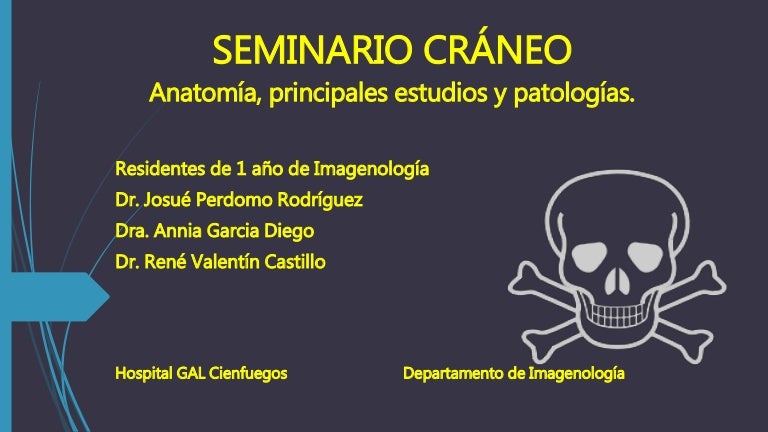 SEMINARIO CRÁNEO
Anatomía, principales estudios y patologías.

Residentes de 1 año de Imagenología
Dr. Josué Perdomo Rodríguez
Dra. Annia Garcia Diego
Dr. René Valentín Castillo

Hospital GAL Cienfuegos

Departamento de Imagenología